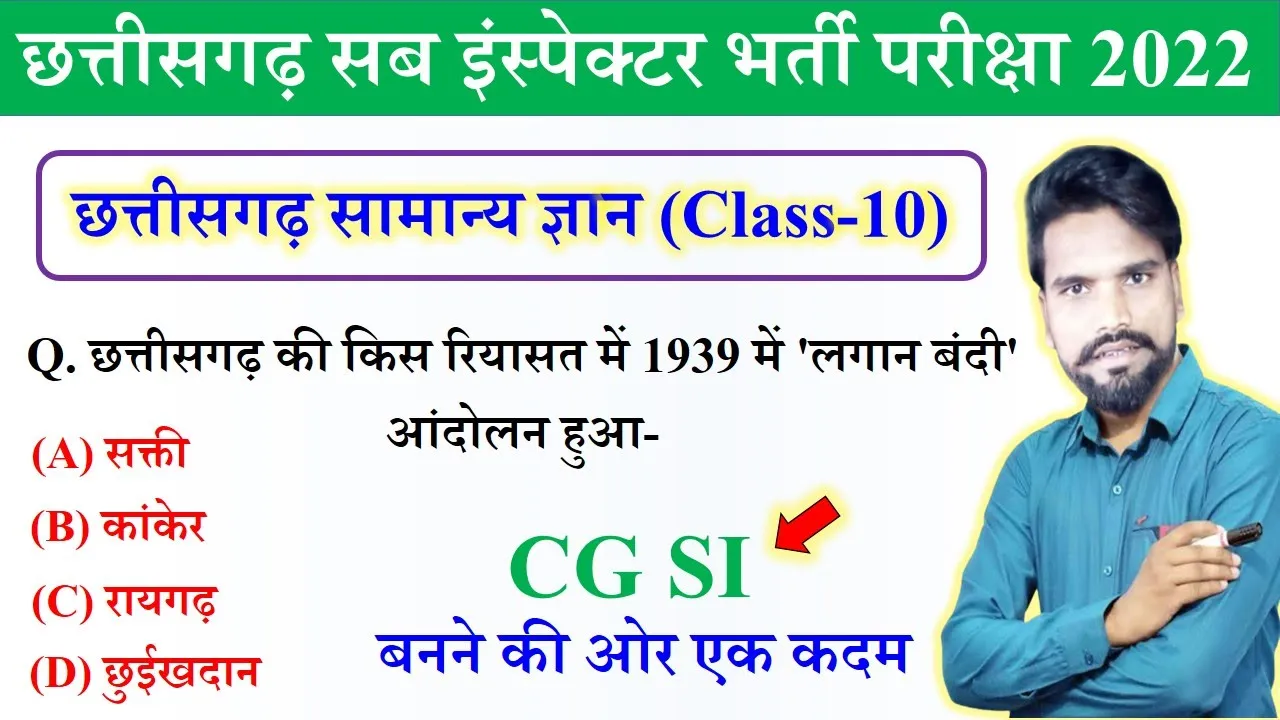 छत्तीसगढ़ सब इंस्पेक्टर भर्ती परीक्षा 2022

छत्तीसगढ़ सामान्य ज्ञान (Class-10)

Q. छत्तीसगढ़ की किस रियासत में 1939 में 'लगान बंदी' आंदोलन हुआ-

(A) सक्ती
(B) कांकेर
(C) रायगढ़
(D) छुईखदान

CG SI
बनने की ओर एक कदम